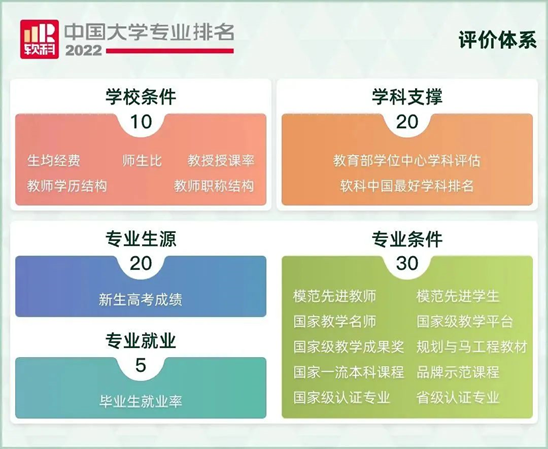 软科 中国大学专业排名 2022

评价体系

学校条件
10
生均经费 师生比 教授授课率
教师学历结构 教师职称结构

学科支撑
20
教育部学位中心学科评估
软科中国最好学科排名

专业生源
20
新生高考成绩

专业就业
5
毕业生就业率

专业条件
30
模范先进教师 模范先进学生
国家教学名师 国家级教学平台
国家级教学成果奖 规划与马工程教材
国家一流本科课程 品牌示范课程
国家级认证专业 省级认证专业